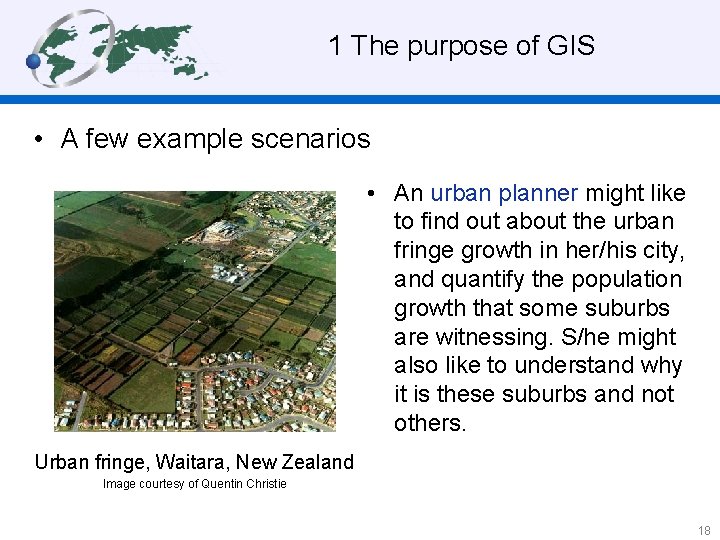 1 The purpose of GIS

• A few example scenarios

• An urban planner might like to find out about the urban fringe growth in her/his city, and quantify the population growth that some suburbs are witnessing. S/he might also like to understand why it is these suburbs and not others.

Urban fringe, Waitara, New Zealand
Image courtesy of Quentin Christie

18